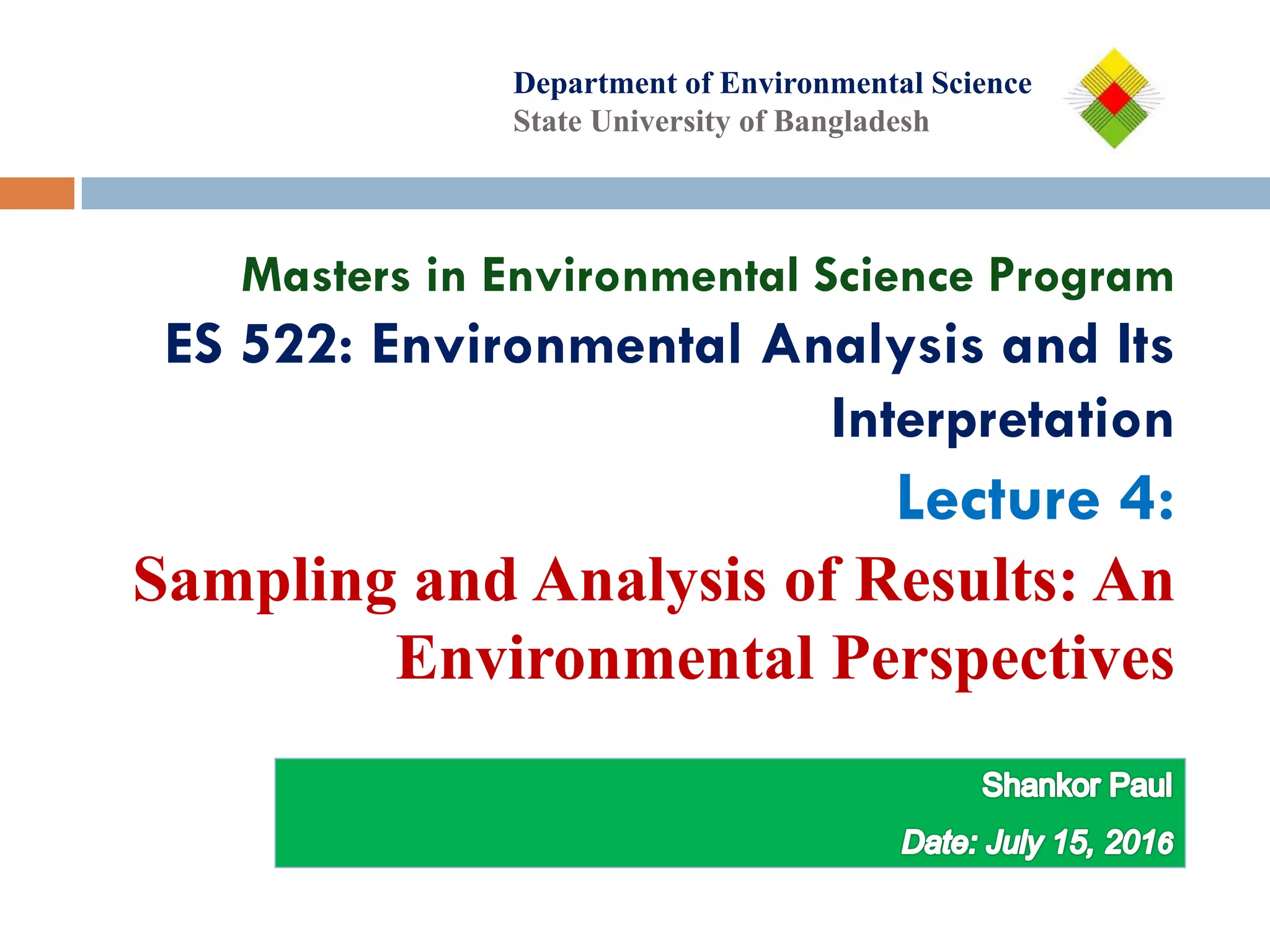 Department of Environmental Science
State University of Bangladesh

Masters in Environmental Science Program
ES 522: Environmental Analysis and Its Interpretation
Lecture 4:
Sampling and Analysis of Results: An Environmental Perspectives

Shankor Paul
Date: July 15, 2016